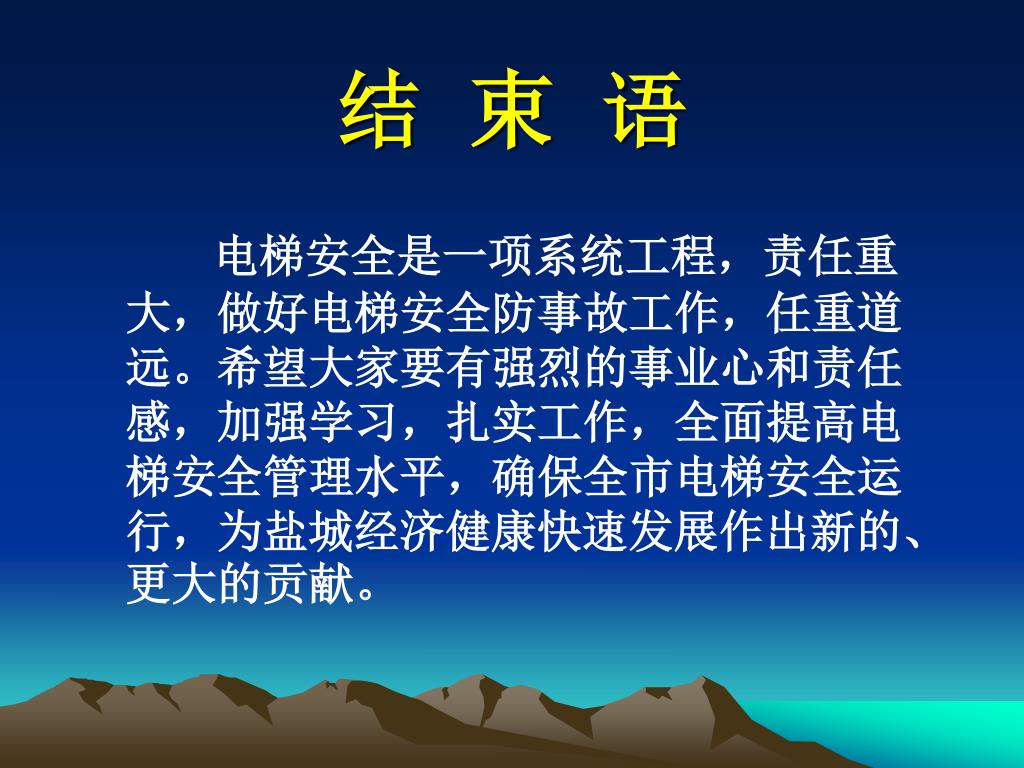 结 束 语

电梯安全是一项系统工程，责任重大，做好电梯安全防事故工作，任重道远。希望大家要有强烈的事业心和责任感，加强学习，扎实工作，全面提高电梯安全管理水平，确保全市电梯安全运行，为盐城经济健康快速发展作出新的、更大的贡献。